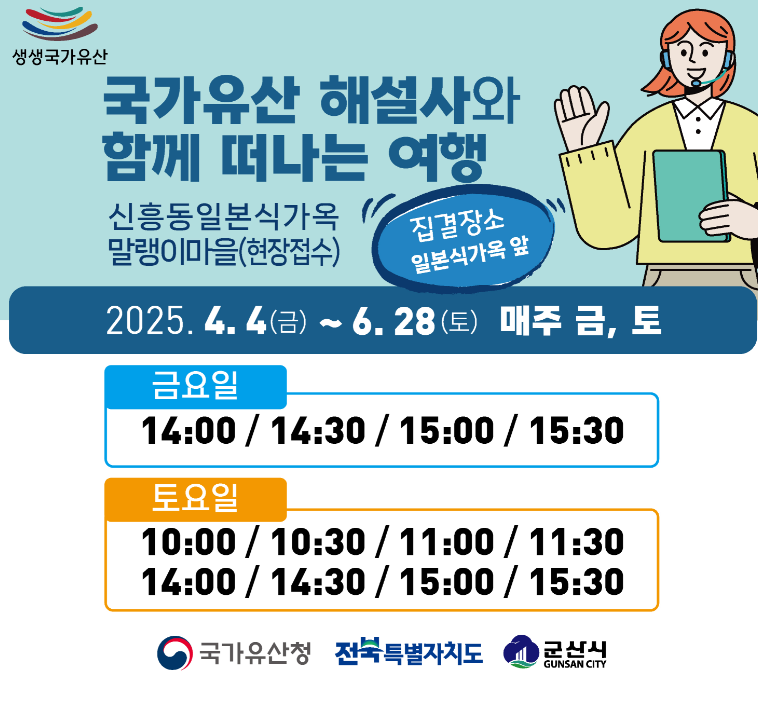 생생국가유산

국가유산 해설사와 함께 떠나는 여행

신흥동일본식가옥 말랭이마을(현장접수)

집결장소 일본식가옥 앞

2025. 4. 4(금) ~ 6. 28(토) 매주 금, 토

금요일

14:00 / 14:30 / 15:00 / 15:30

토요일

10:00 / 10:30 / 11:00 / 11:30
14:00 / 14:30 / 15:00 / 15:30

국가유산청 전북특별자치도 군산시 GUNSAN CITY